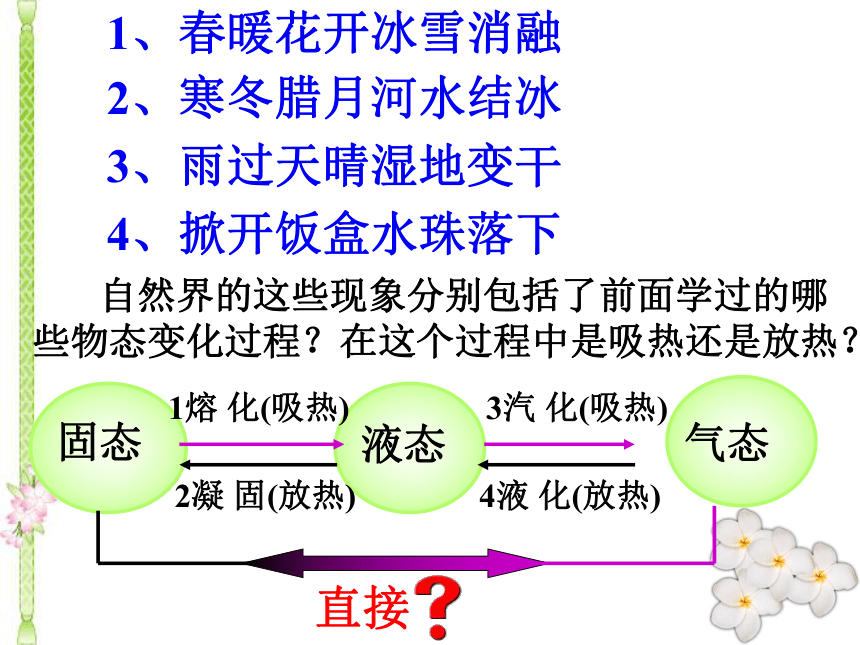 1、春暖花开冰雪消融
2、寒冬腊月河水结冰
3、雨过天晴湿地变干
4、掀开饭盒水珠落下

自然界的这些现象分别包括了前面学过的哪些物态变化过程？在这个过程中是吸热还是放热？

固态

1熔 化(吸热)

2凝 固(放热)

液态

3汽 化(吸热)

4液 化(放热)

气态

直接？